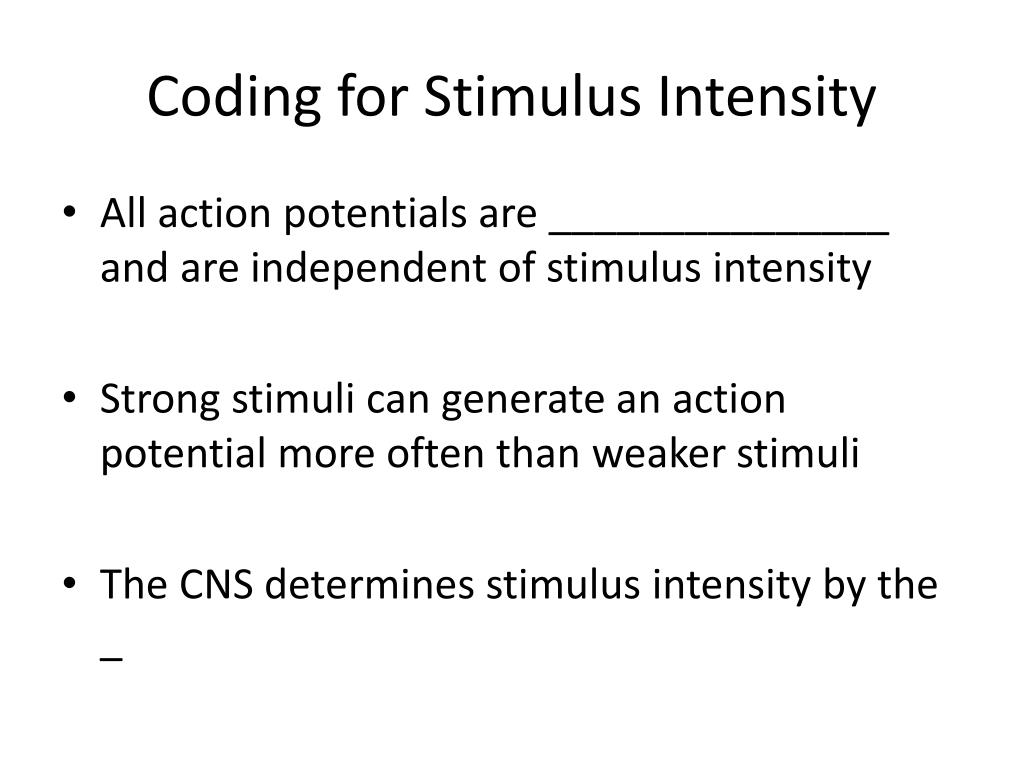 Coding for Stimulus Intensity

• All action potentials are _______________ and are independent of stimulus intensity

• Strong stimuli can generate an action potential more often than weaker stimuli

• The CNS determines stimulus intensity by the _